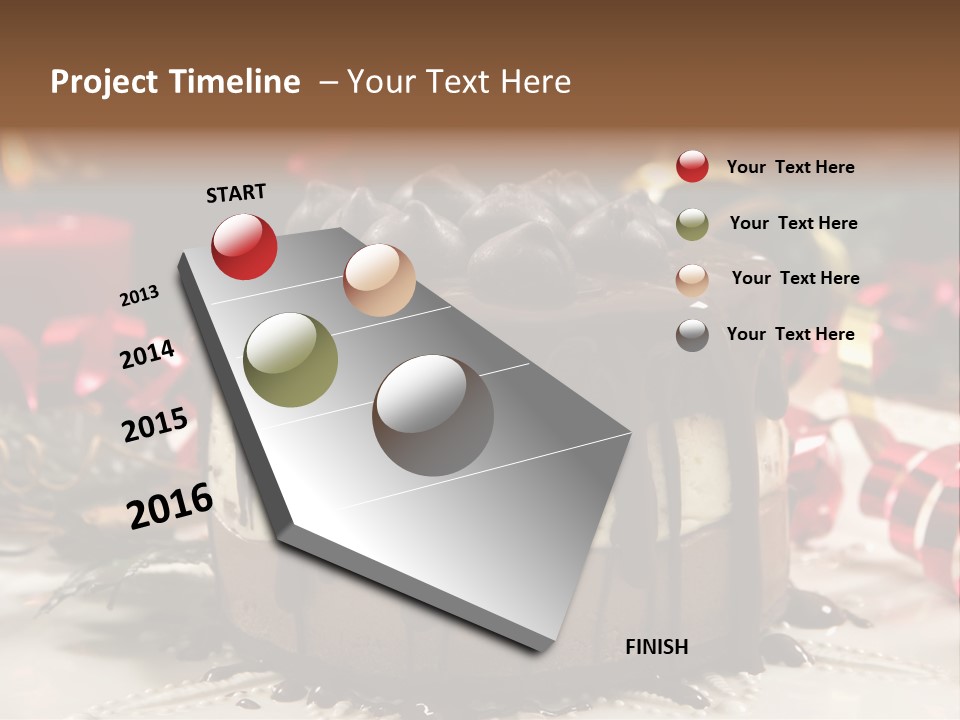 Project Timeline – Your Text Here

START

2013

2014

2015

2016

FINISH

Your Text Here

Your Text Here

Your Text Here

Your Text Here